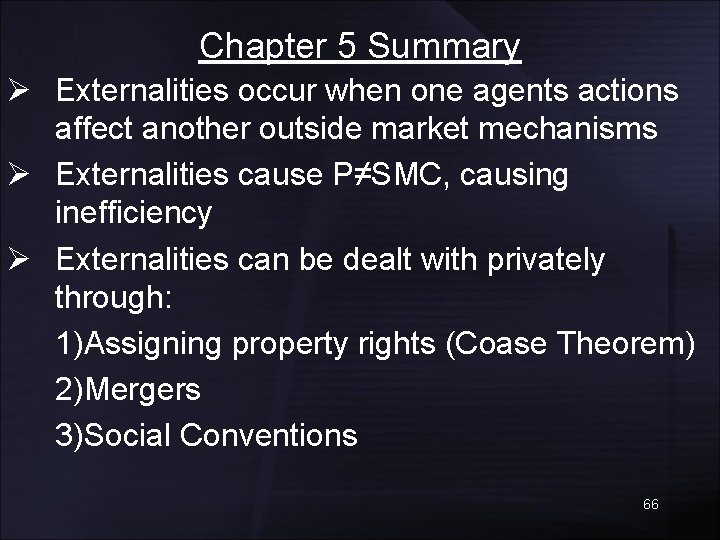 Chapter 5 Summary

➢ Externalities occur when one agents actions affect another outside market mechanisms

➢ Externalities cause $P \neq SMC$, causing inefficiency

➢ Externalities can be dealt with privately through:

1)Assigning property rights (Coase Theorem)

2)Mergers

3)Social Conventions

66